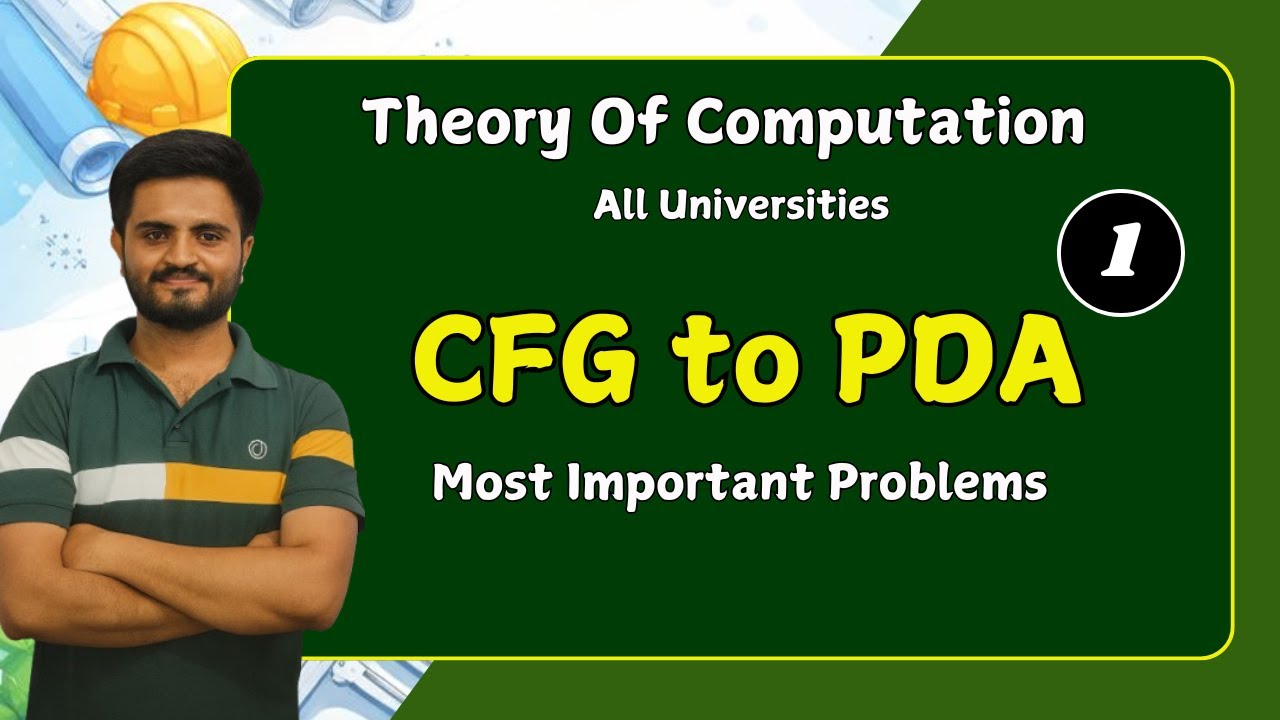 Theory Of Computation

All Universities

1

CFG to PDA

Most Important Problems